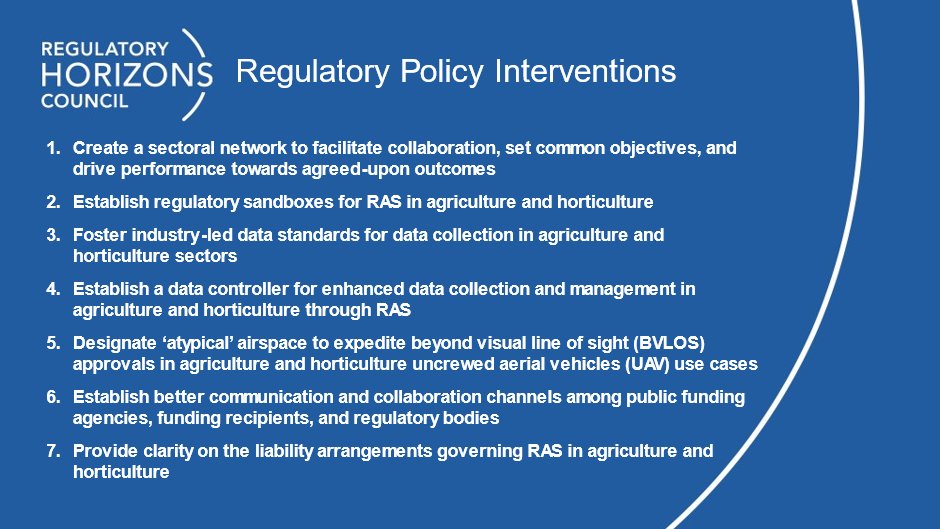 REGULATORY
HORIZONS
COUNCIL

Regulatory Policy Interventions

1. Create a sectoral network to facilitate collaboration, set common objectives, and drive performance towards agreed-upon outcomes
2. Establish regulatory sandboxes for RAS in agriculture and horticulture
3. Foster industry-led data standards for data collection in agriculture and horticulture sectors
4. Establish a data controller for enhanced data collection and management in agriculture and horticulture through RAS
5. Designate ‘atypical’ airspace to expedite beyond visual line of sight (BVLOS) approvals in agriculture and horticulture uncrewed aerial vehicles (UAV) use cases
6. Establish better communication and collaboration channels among public funding agencies, funding recipients, and regulatory bodies
7. Provide clarity on the liability arrangements governing RAS in agriculture and horticulture